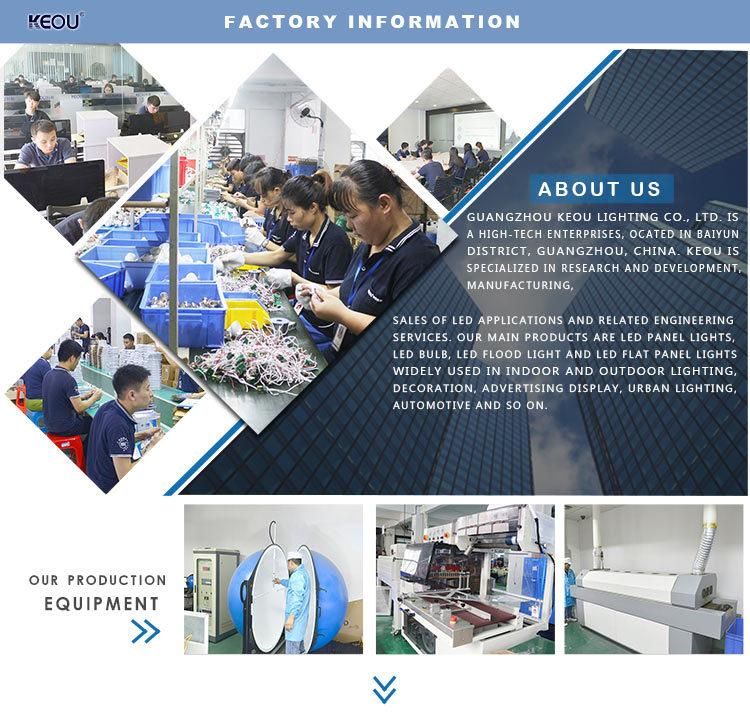 KEOU

FACTORY INFORMATION

ABOUT US

GUANGZHOU KEOU LIGHTING CO., LTD. IS A HIGH-TECH ENTERPRISES, OCATED IN BAIYUN DISTRICT, GUANGZHOU, CHINA. KEOU IS SPECIALIZED IN RESEARCH AND DEVELOPMENT, MANUFACTURING,

SALES OF LED APPLICATIONS AND RELATED ENGINEERING SERVICES. OUR MAIN PRODUCTS ARE LED PANEL LIGHTS, LED BULB, LED FLOOD LIGHT AND LED FLAT PANEL LIGHTS WIDELY USED IN INDOOR AND OUTDOOR LIGHTING, DECORATION, ADVERTISING DISPLAY, URBAN LIGHTING, AUTOMOTIVE AND SO ON.

OUR PRODUCTION EQUIPMENT